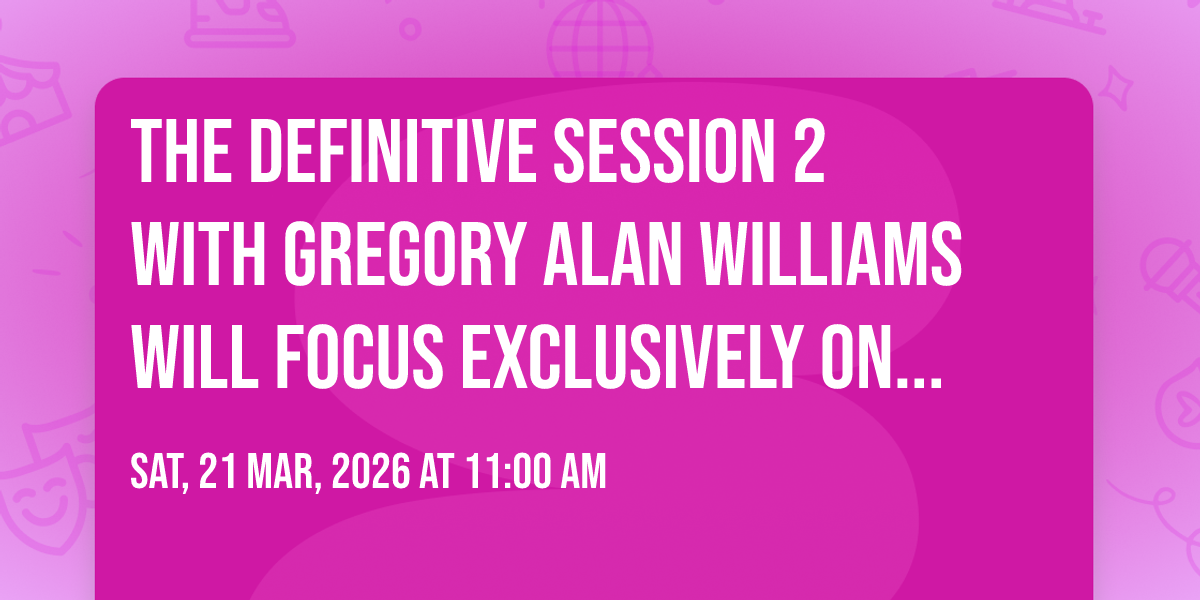 THE DEFINITIVE SESSION 2 WITH GREGORY ALAN WILLIAMS WILL FOCUS EXCLUSIVELY ON...

SAT, 21 MAR, 2026 AT 11:00 AM